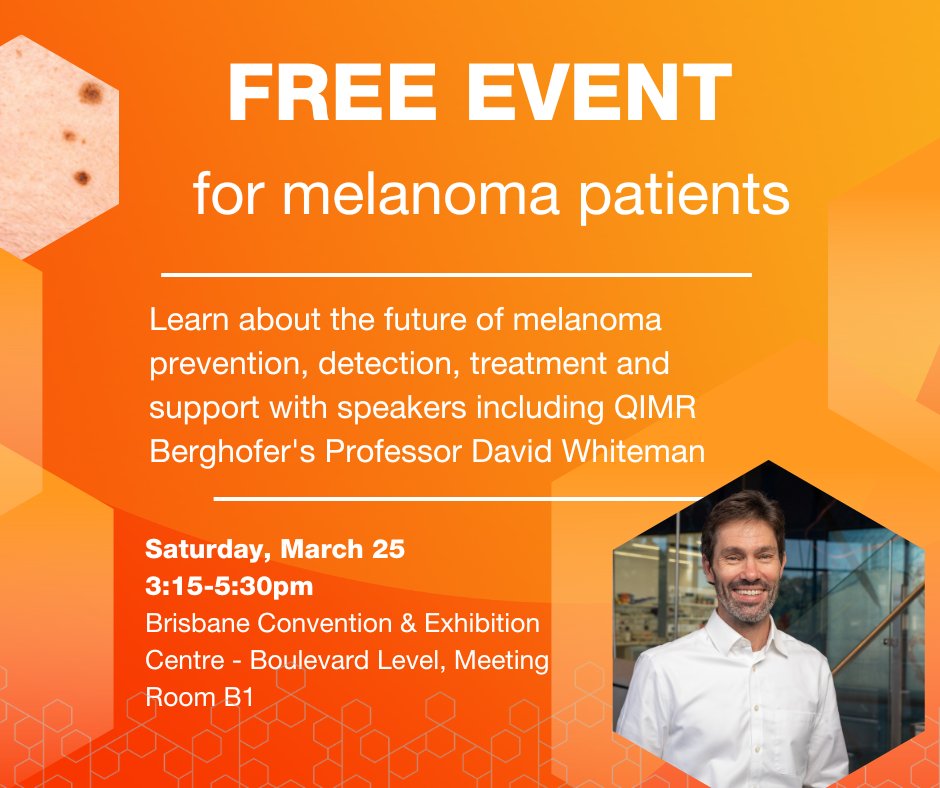 FREE EVENT

for melanoma patients

Learn about the future of melanoma prevention, detection, treatment and support with speakers including QIMR Berghofer's Professor David Whiteman

Saturday, March 25
3:15-5:30pm
Brisbane Convention & Exhibition Centre - Boulevard Level, Meeting Room B1